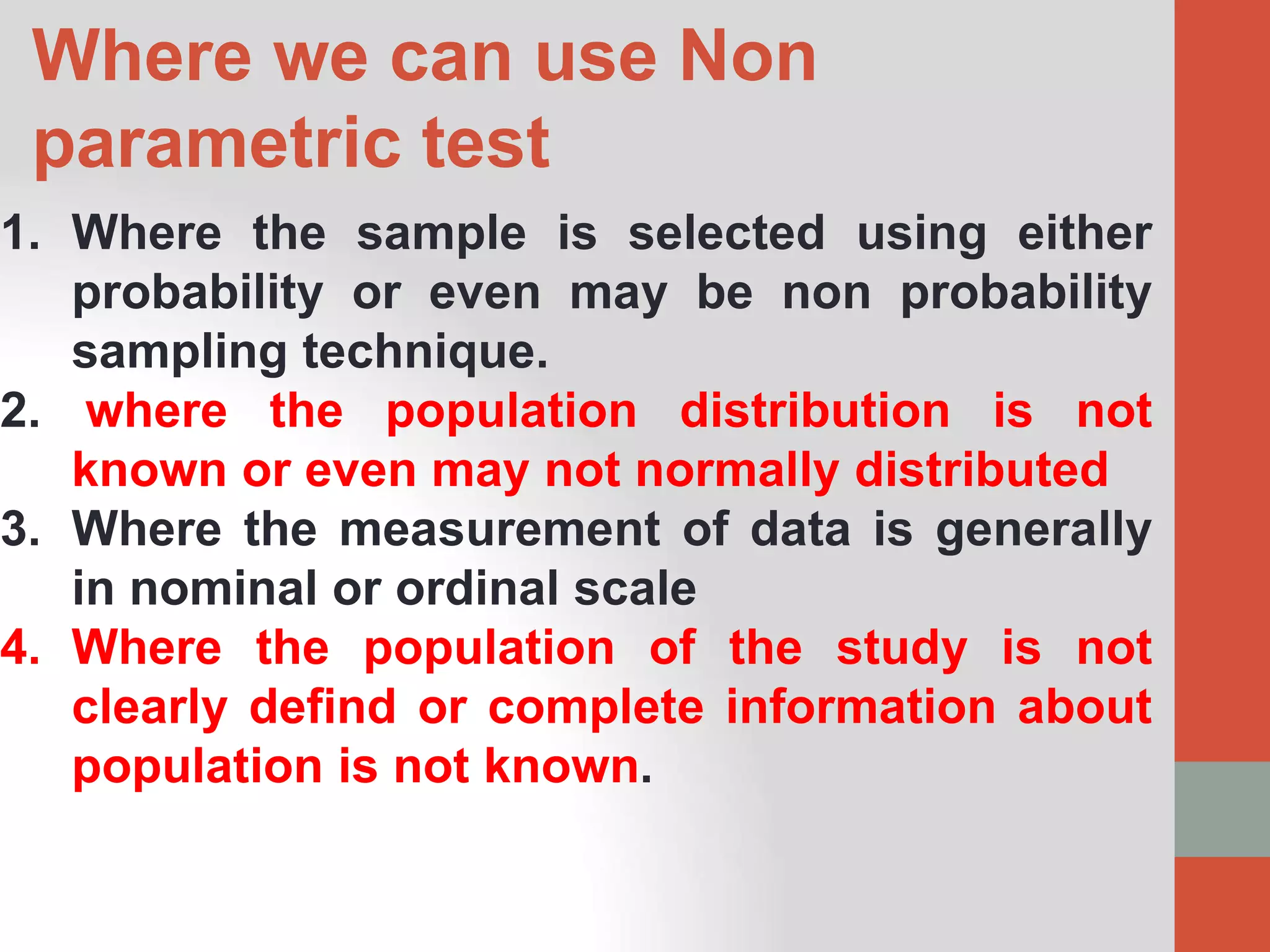 Where we can use Non parametric test

1. Where the sample is selected using either probability or even may be non probability sampling technique.
2. where the population distribution is not known or even may not normally distributed
3. Where the measurement of data is generally in nominal or ordinal scale
4. Where the population of the study is not clearly defind or complete information about population is not known.